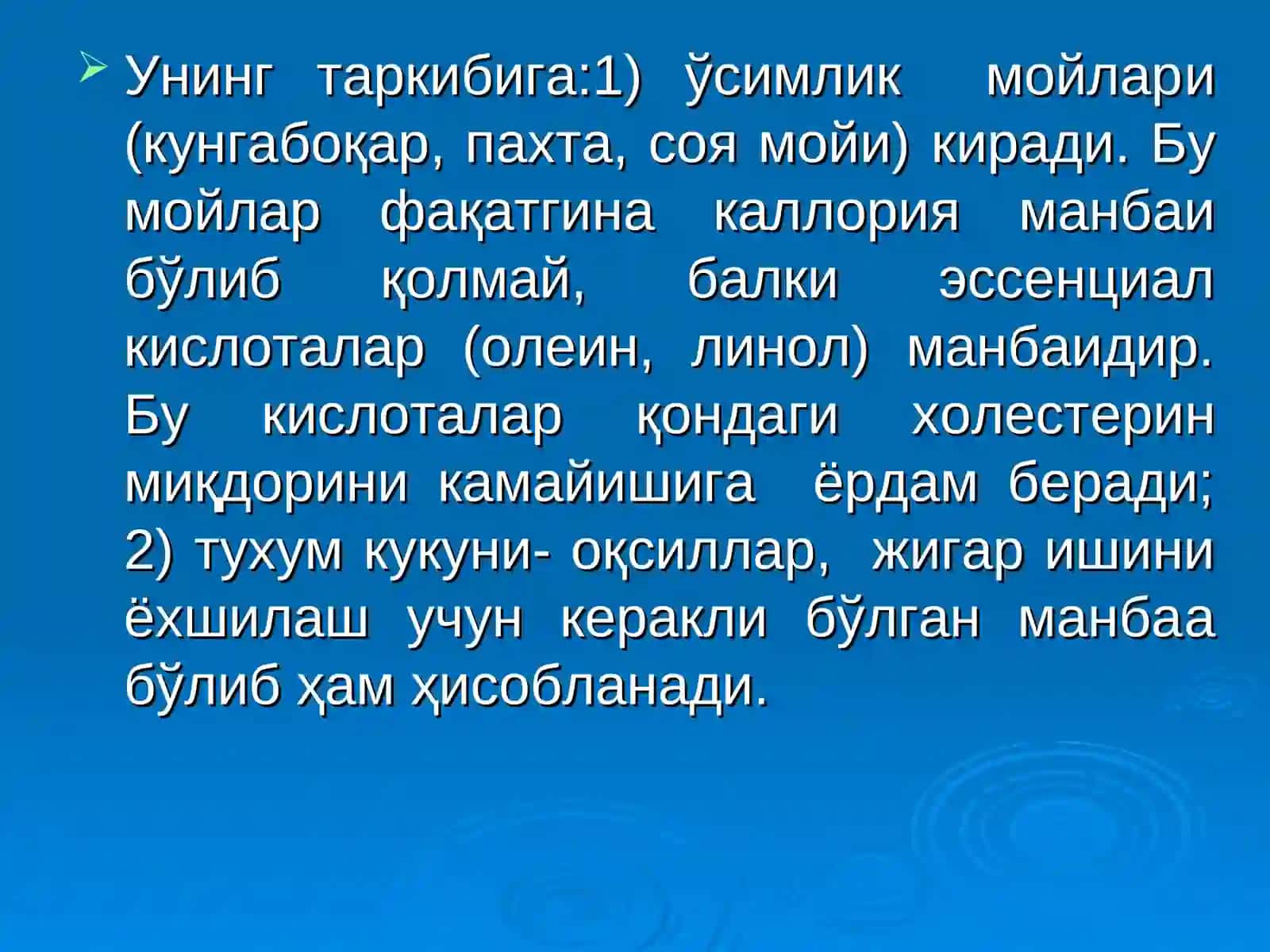 Унинг таркибига:1) ўсимлик мойлари (кунгабоқар, пахта, соя мойи) киради. Бу мойлар фақатгина каллория манбаи бўлиб қолмай, балки эссенциал кислоталар (олеин, линол) манбаидир. Бу кислоталар қондаги холестерин миқдорини камайишига ёрдам беради; 2) тухум кукуни- оқсиллар, жигар ишини ёхшилаш учун керакли бўлган манбаа бўлиб ҳам ҳисобланади.